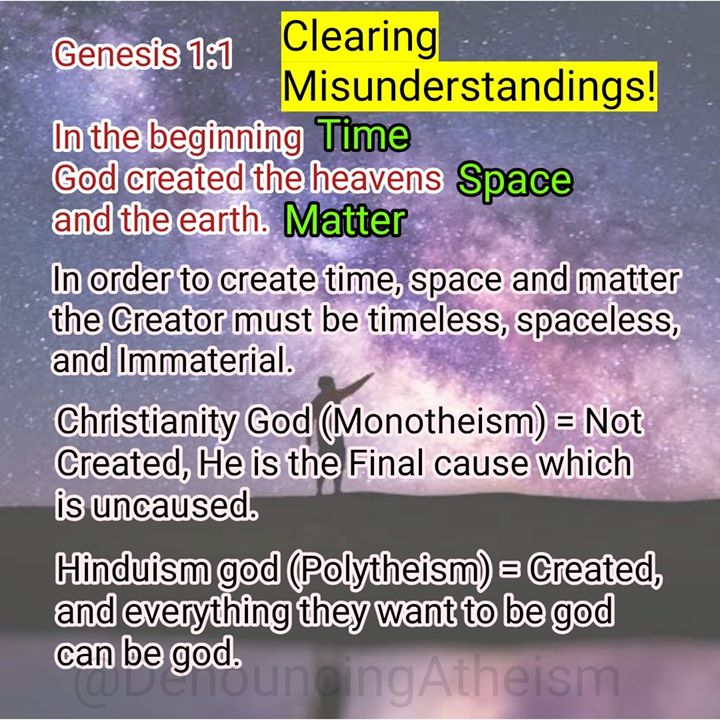 Genesis 1:1

Clearing Misunderstandings!

In the beginning Time
God created the heavens Space
and the earth. Matter

In order to create time, space and matter the Creator must be timeless, spaceless, and Immaterial.

Christianity God (Monotheism) = Not Created, He is the Final cause which is uncaused.

Hinduism god (Polytheism) = Created, and everything they want to be god can be god.

@DenouncingAtheism